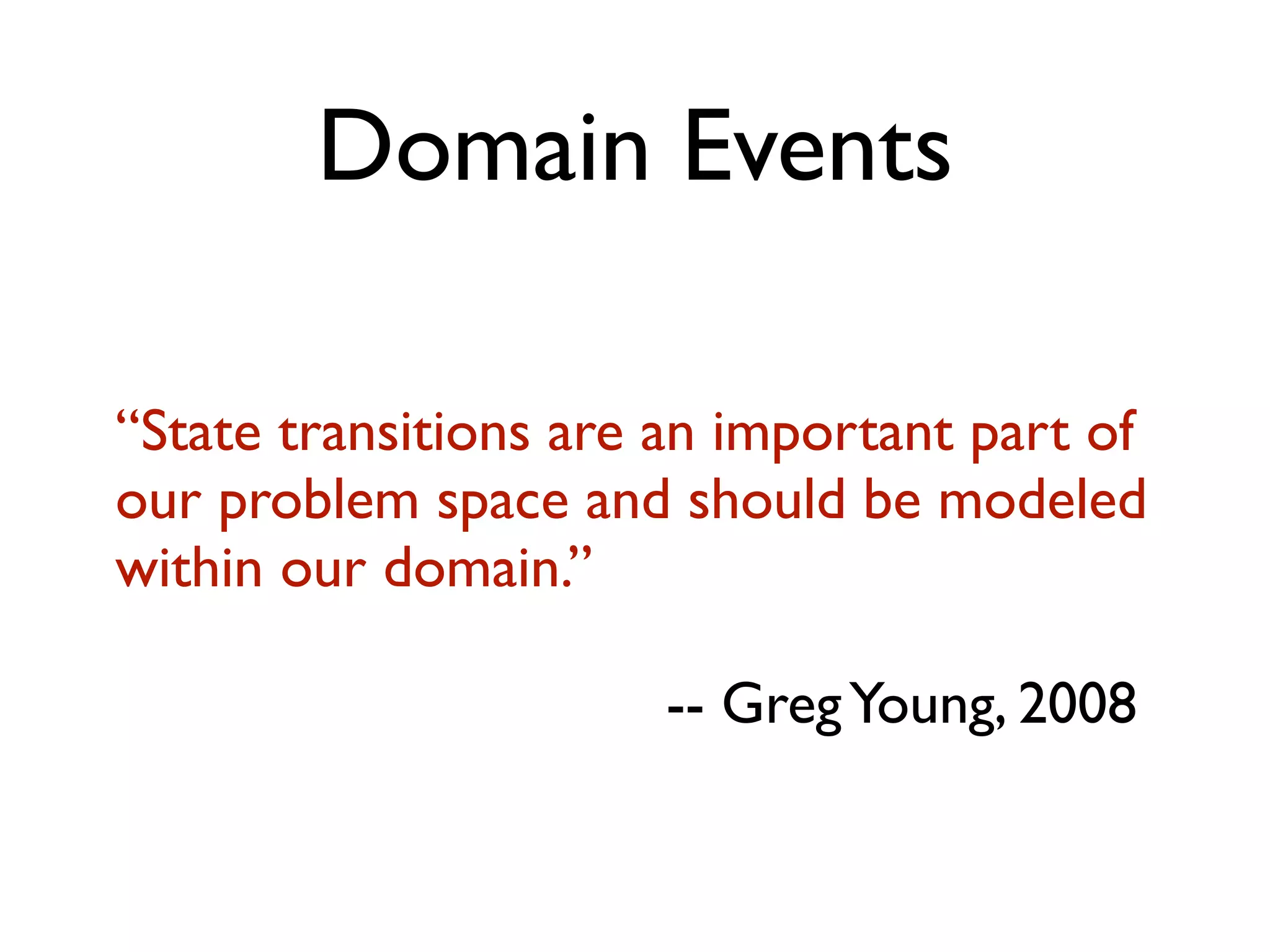 Domain Events

“State transitions are an important part of our problem space and should be modeled within our domain.”

-- Greg Young, 2008